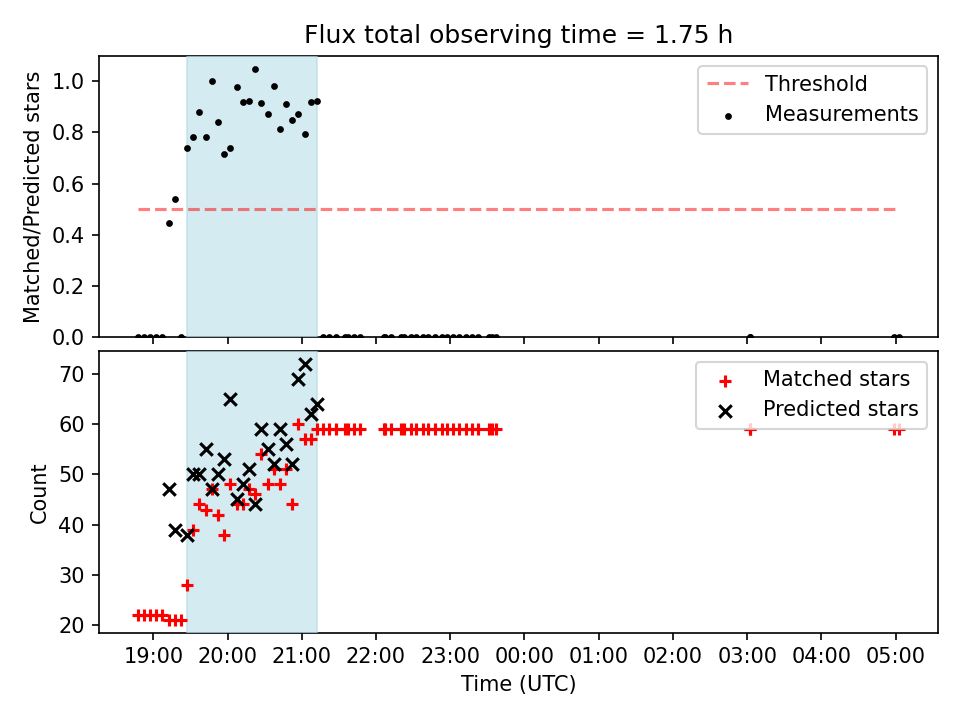 Flux total observing time = 1.75 h

Matched/Predicted stars

1.0
0.8
0.6
0.4
0.2
0.0

Threshold
Measurements

Count

70
60
50
40
30
20

Matched stars
Predicted stars

19:00 20:00 21:00 22:00 23:00 00:00 01:00 02:00 03:00 04:00 05:00

Time (UTC)